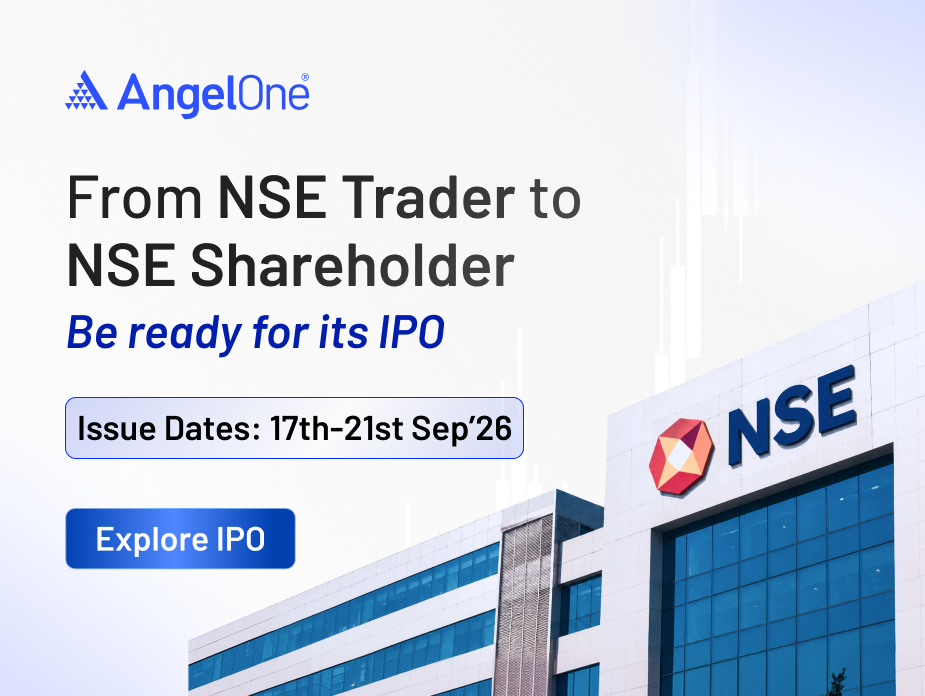 AngelOne®

From NSE Trader to NSE Shareholder

Be ready for its IPO

Issue Dates: 17th-21st Sep'26

Explore IPO

NSE